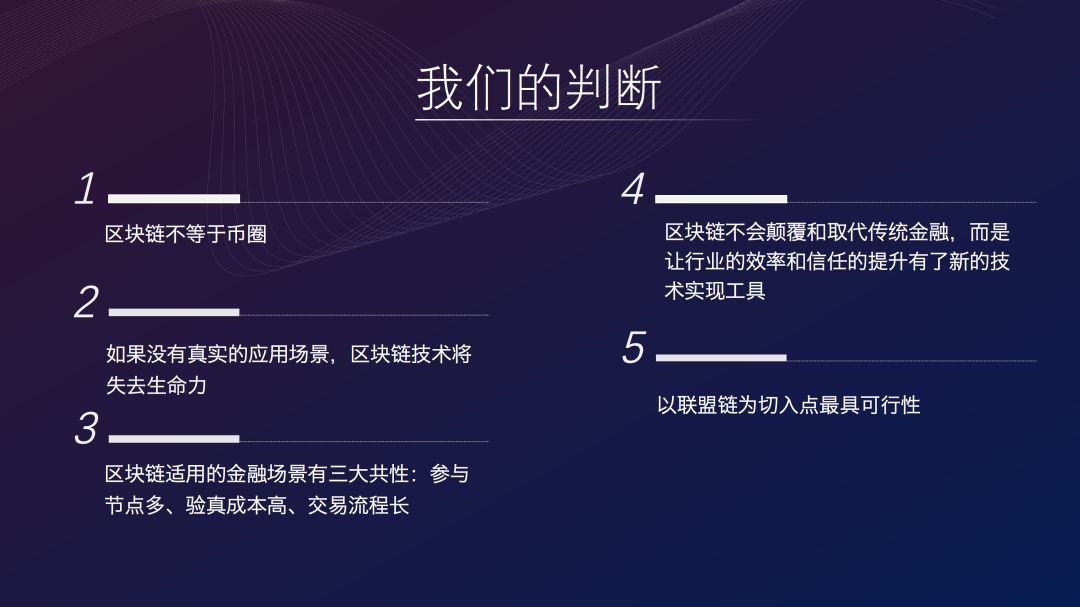 我们的判断

1

区块链不等于币圈

2

如果没有真实的应用场景，区块链技术将失去生命力

3

区块链适用的金融场景有三大共性：参与节点多、验真成本高、交易流程长

4

区块链不会颠覆和取代传统金融，而是让行业的效率和信任的提升有了新的技术实现工具

5

以联盟链为切入点最具可行性